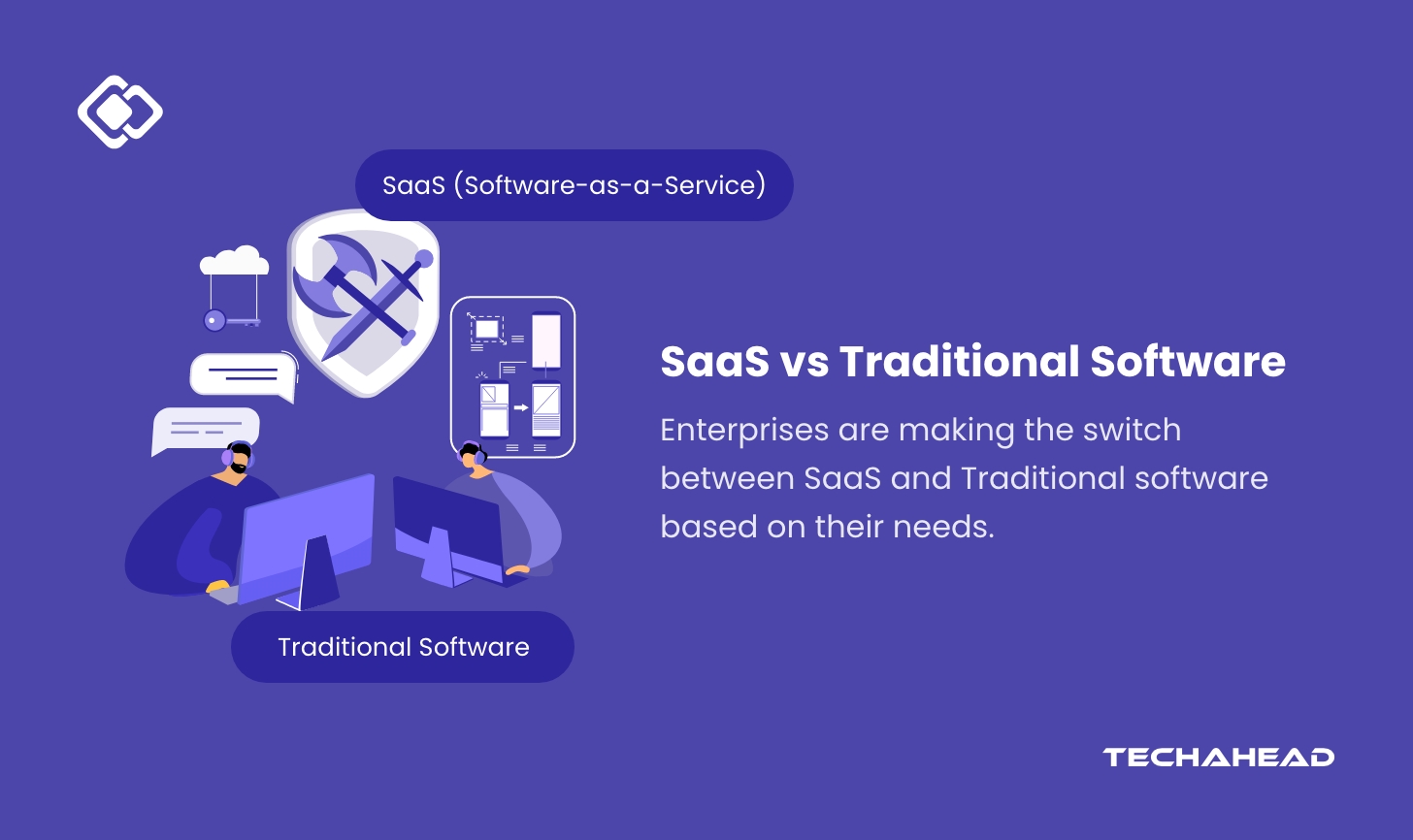 SaaS (Software-as-a-Service)

Traditional Software

SaaS vs Traditional Software

Enterprises are making the switch between SaaS and Traditional software based on their needs.

TECHAHEAD